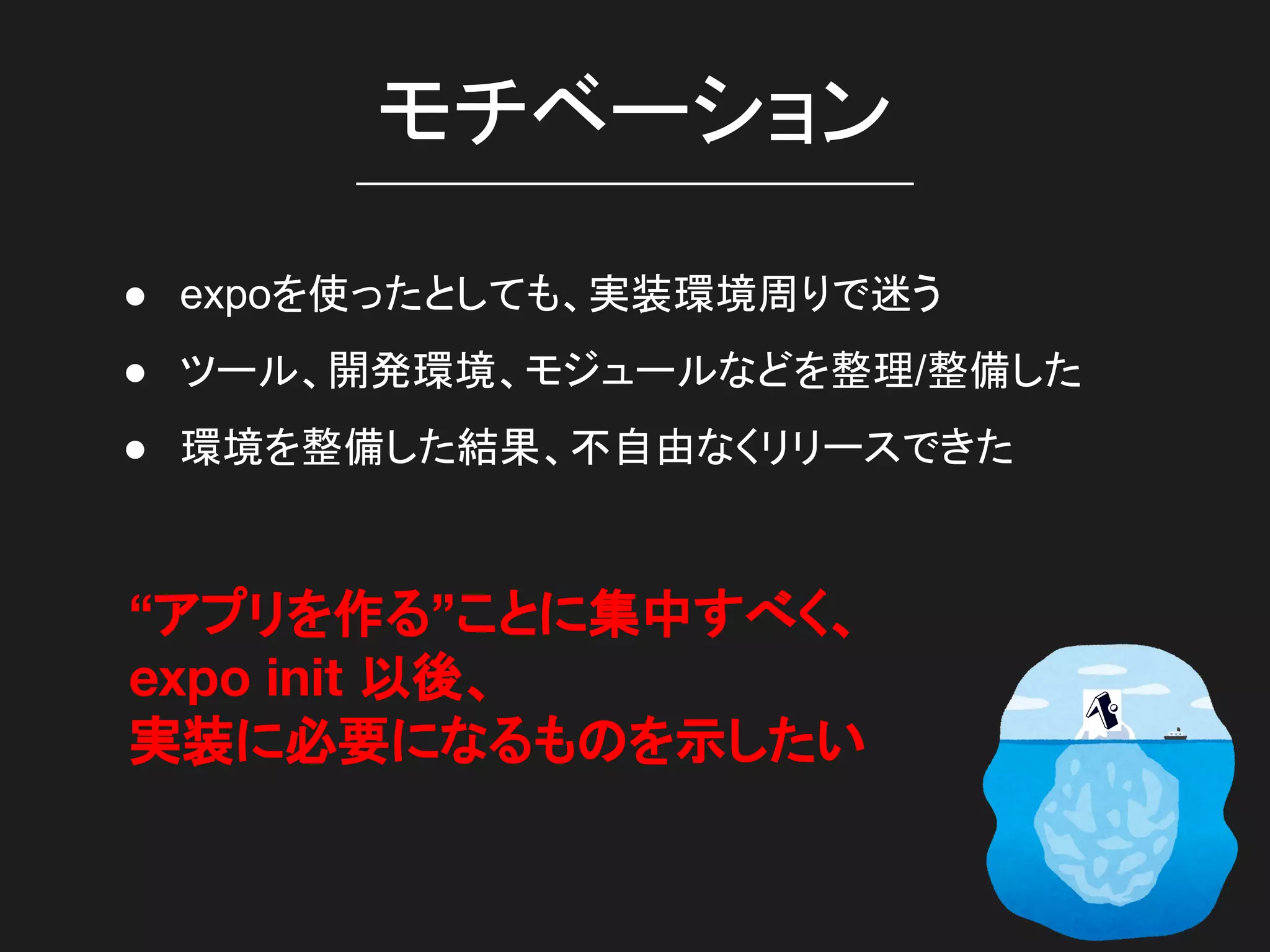 モチベーション

● expoを使ったとしても、実装環境周りで迷う
● ツール、開発環境、モジュールなどを整理/整備した
● 環境を整備した結果、不自由なくリリースできた

“アプリを作る”ことに集中すべく、
expo init 以後、
実装に必要になるものを示したい